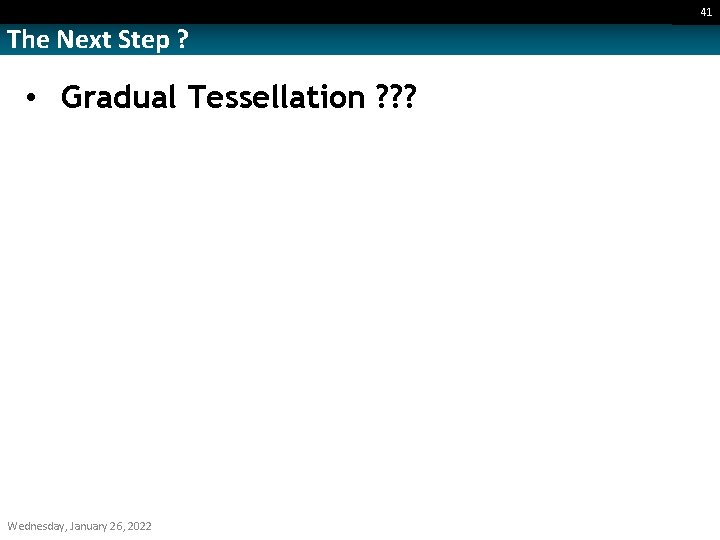 41

The Next Step ?

• Gradual Tessellation ???

Wednesday, January 26, 2022